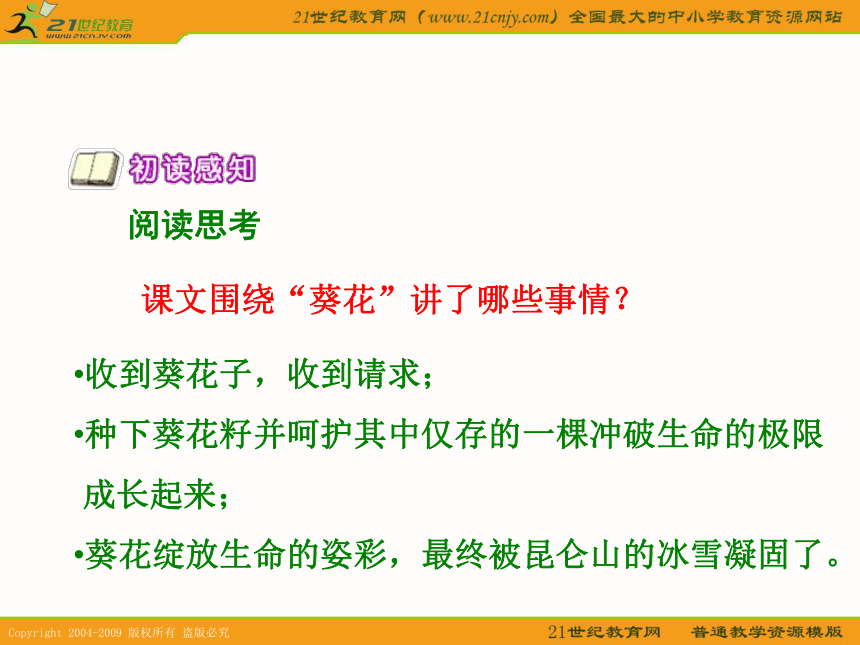 21世纪教育
www.21cnjy.com

21世纪教育网（www.21cnjy.com）全国最大的中小学教育资源网站

初读感知

阅读思考

课文围绕“葵花”讲了哪些事情？

•收到葵花子，收到请求；

•种下葵花籽并呵护其中仅存的一棵冲破生命的极限成长起来；

•葵花绽放生命的姿彩，最终被昆仑山的冰雪凝固了。

Copyright 2004-2009 版权所有 盗版必究

21世纪教育网 普通教学资源模版